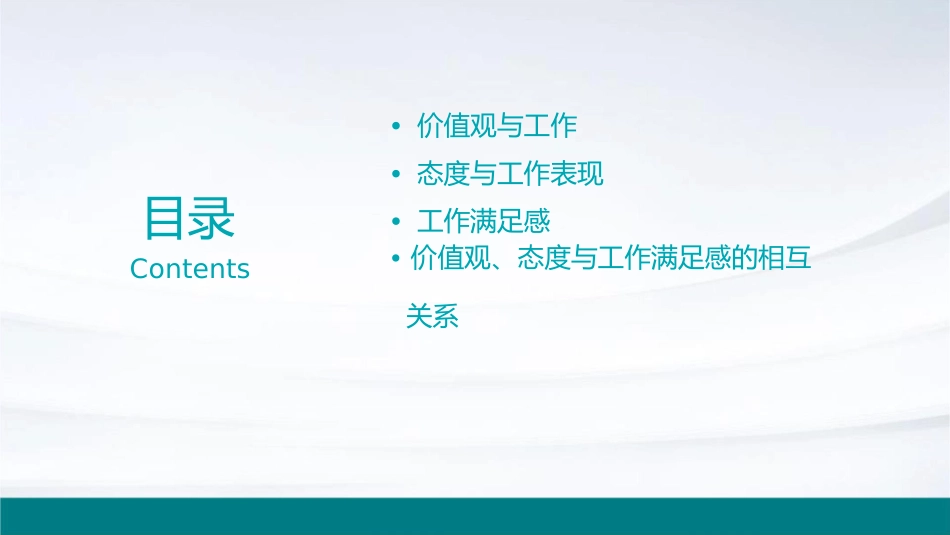 目录
Contents

• 价值观与工作
• 态度与工作表现
• 工作满足感
• 价值观、态度与工作满足感的相互关系